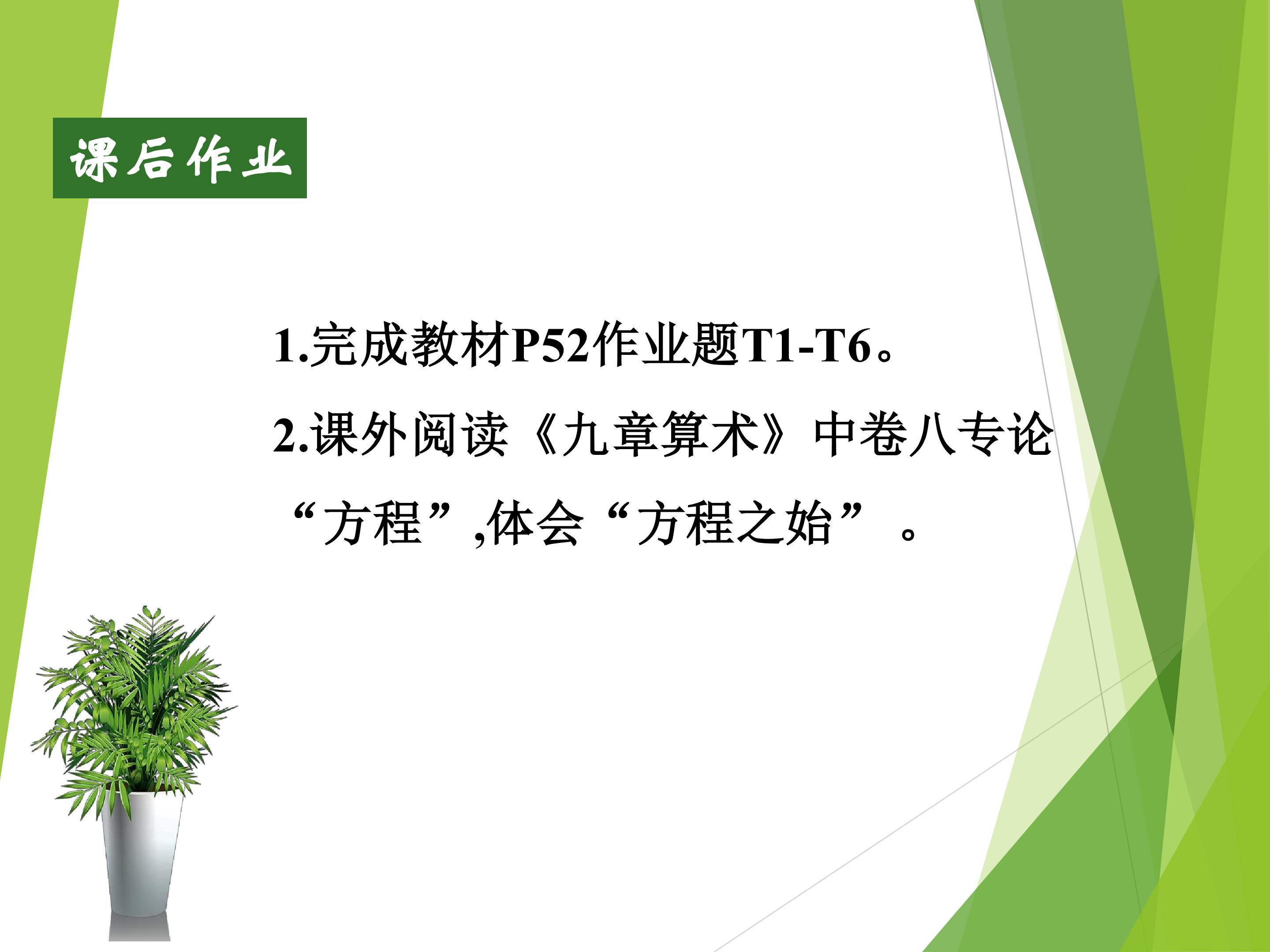 课后作业

1.完成教材P52作业题T1-T6。

2.课外阅读《九章算术》中卷八专论“方程”,体会“方程之始”。